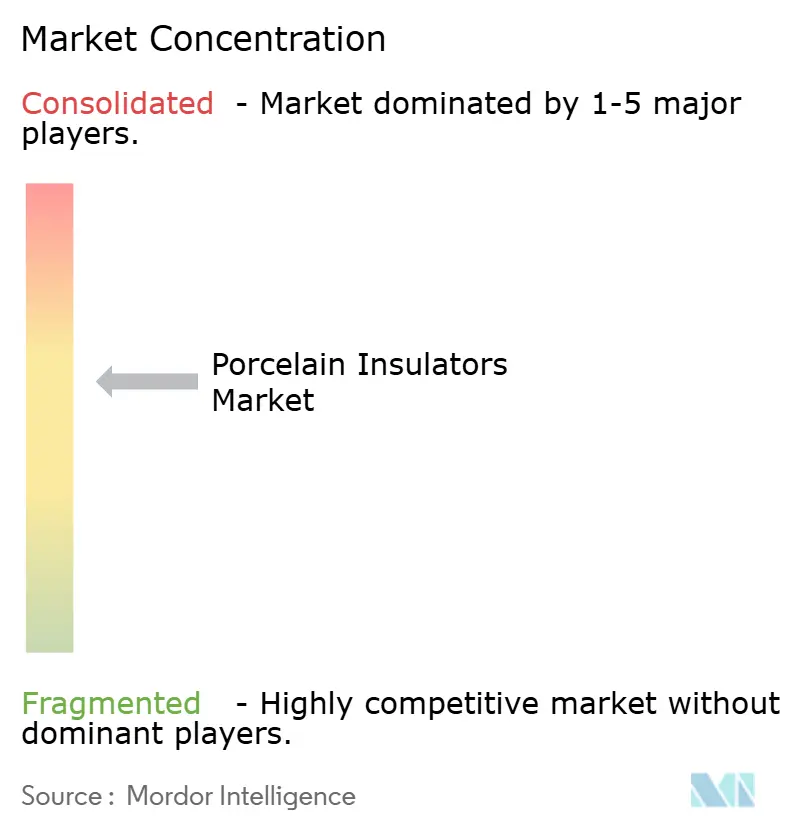 Market Concentration

Consolidated - Market dominated by 1-5 major players.

Porcelain Insulators Market

Fragmented - Highly competitive market without dominant players.

Source : Mordor Intelligence